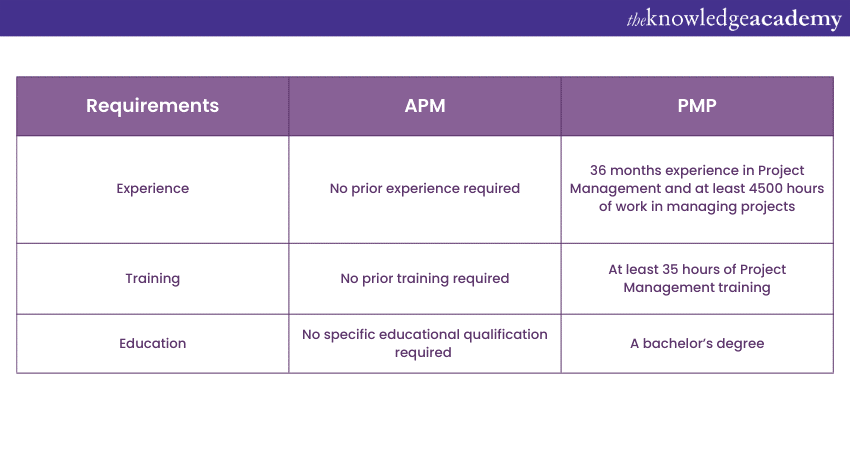 theknowledgeacademy

| Requirements | APM | PMP |
|---|---|---|
| Experience | No prior experience required | 36 months experience in Project Management and at least 4500 hours of work in managing projects |
| Training | No prior training required | At least 35 hours of Project Management training |
| Education | No specific educational qualification required | A bachelor's degree |